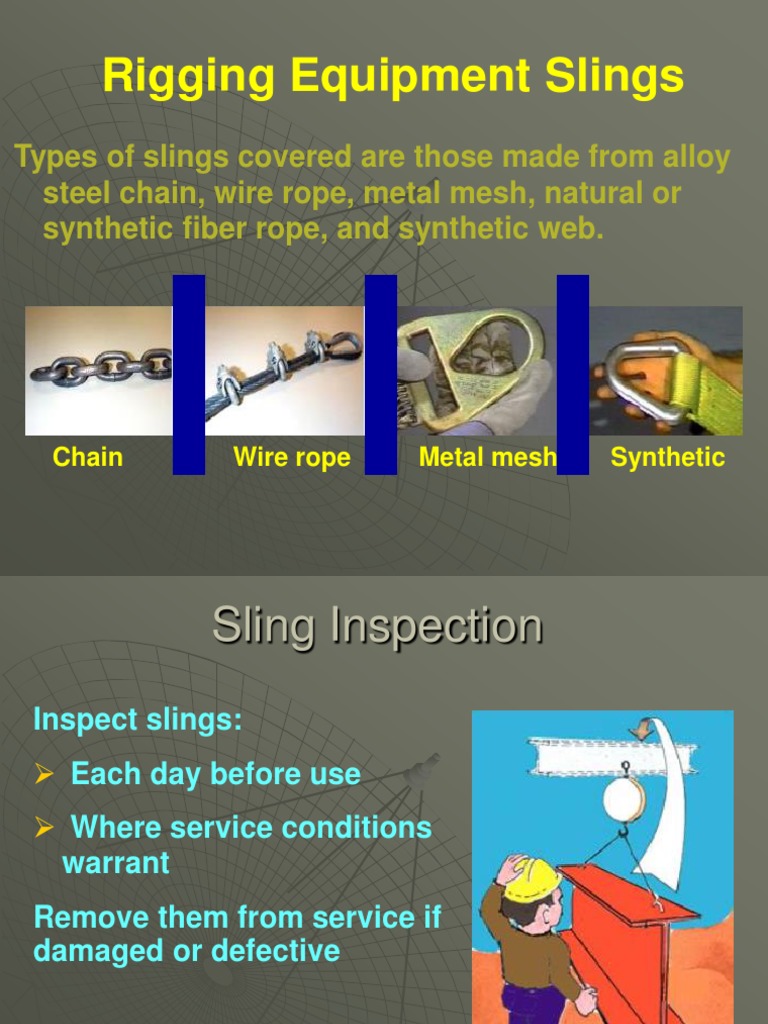 Rigging Equipment Slings

Types of slings covered are those made from alloy steel chain, wire rope, metal mesh, natural or synthetic fiber rope, and synthetic web.

Chain

Wire rope

Metal mesh

Synthetic

Sling Inspection

Inspect slings:

➢ Each day before use

➢ Where service conditions warrant

Remove them from service if damaged or defective